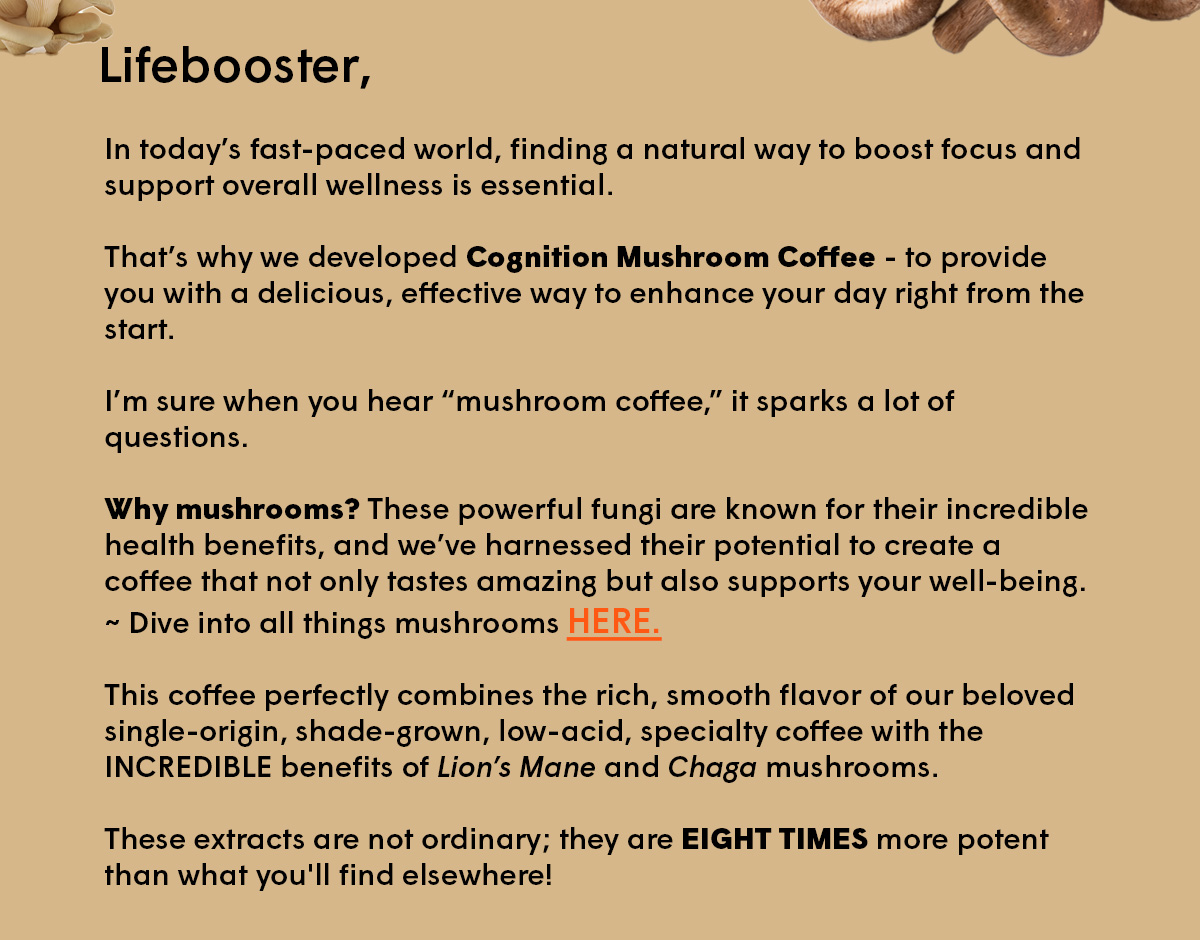 Lifebooster,

In today’s fast-paced world, finding a natural way to boost focus and support overall wellness is essential.

That’s why we developed Cognition Mushroom Coffee - to provide you with a delicious, effective way to enhance your day right from the start.

I’m sure when you hear “mushroom coffee,” it sparks a lot of questions.

Why mushrooms? These powerful fungi are known for their incredible health benefits, and we’ve harnessed their potential to create a coffee that not only tastes amazing but also supports your well-being. ~ Dive into all things mushrooms HERE.

This coffee perfectly combines the rich, smooth flavor of our beloved single-origin, shade-grown, low-acid, specialty coffee with the INCREDIBLE benefits of Lion’s Mane and Chaga mushrooms.

These extracts are not ordinary; they are EIGHT TIMES more potent than what you'll find elsewhere!